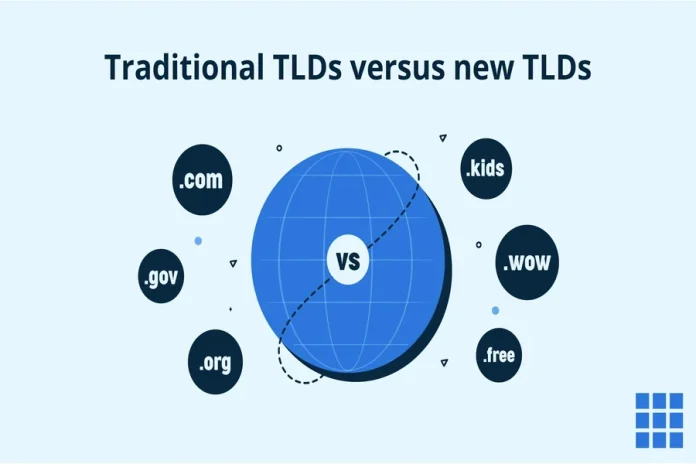 Traditional TLDs versus new TLDs

.com

.gov

.org

VS

.kids

.wow

.free